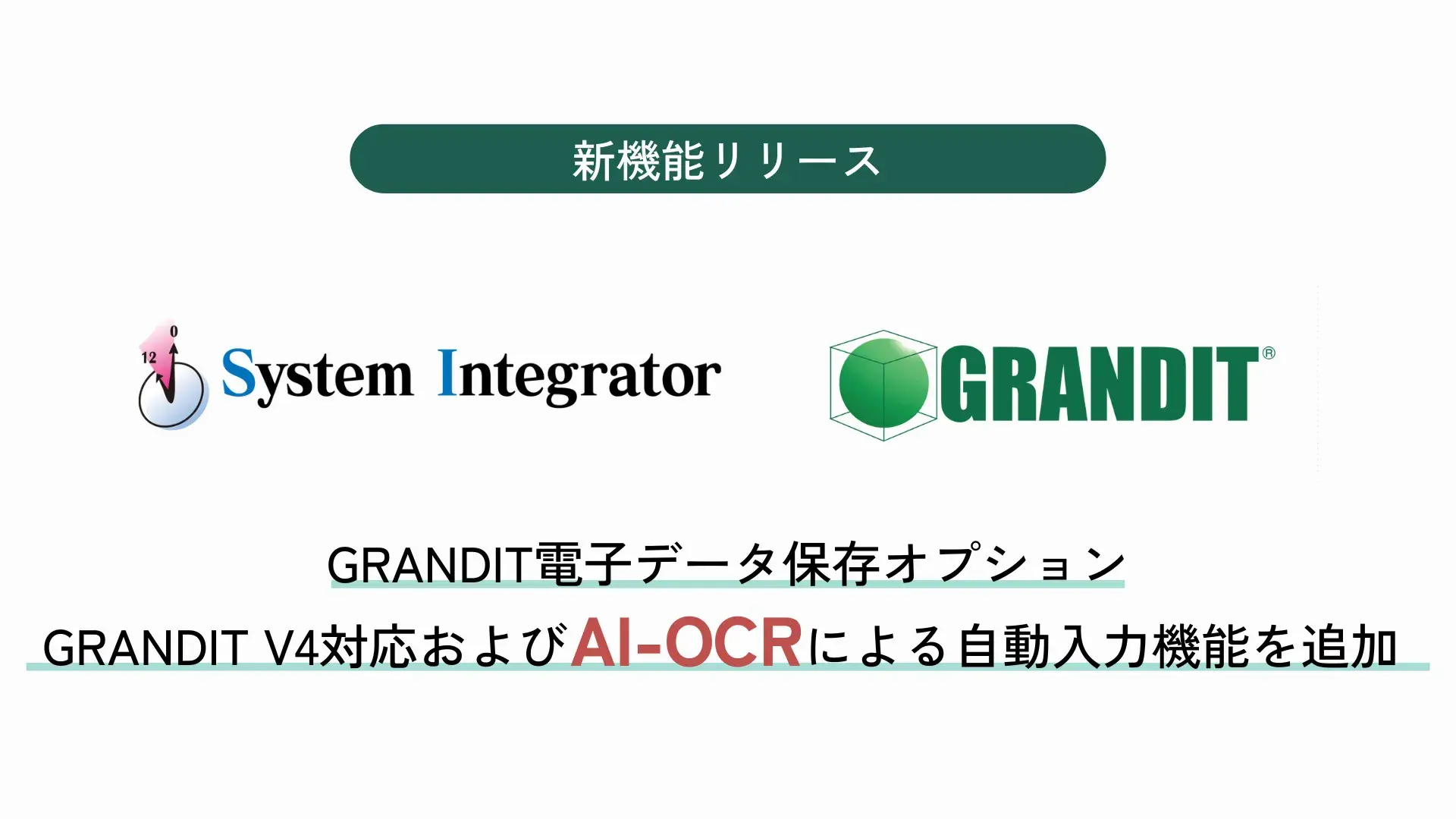 新機能リリース

0
12
System Integrator

GRANDIT®

GRANDIT電子データ保存オプション
GRANDIT V4対応およびAI-OCRによる自動入力機能を追加